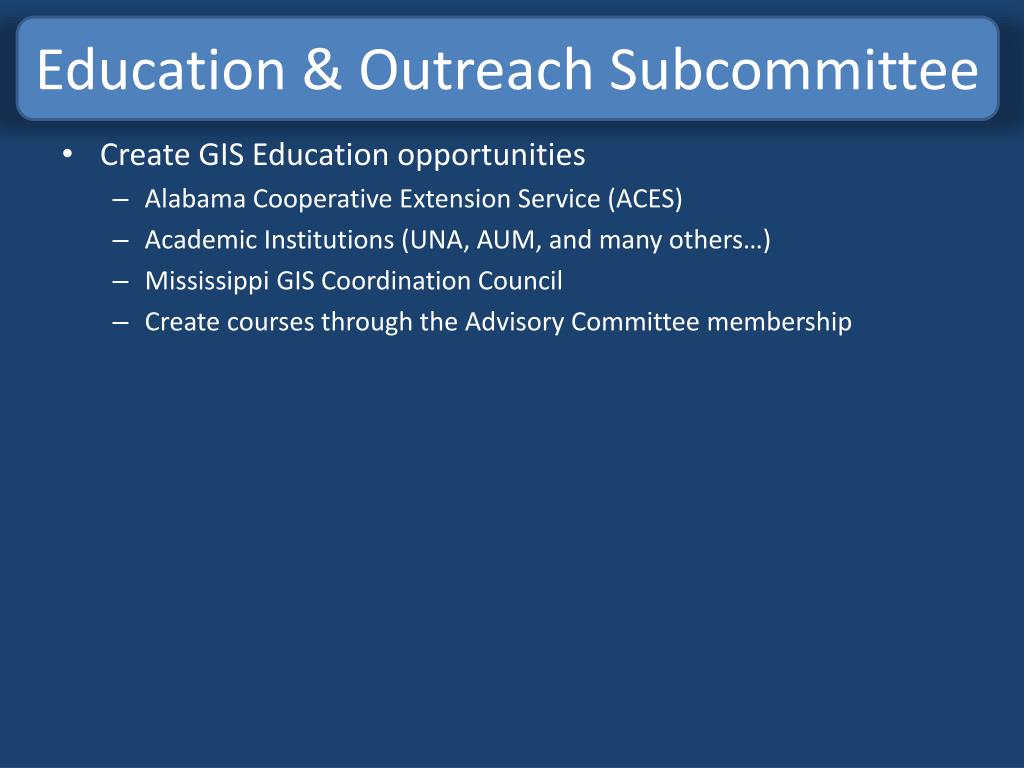 Education & Outreach Subcommittee

• Create GIS Education opportunities
  – Alabama Cooperative Extension Service (ACES)
  – Academic Institutions (UNA, AUM, and many others…)
  – Mississippi GIS Coordination Council
  – Create courses through the Advisory Committee membership